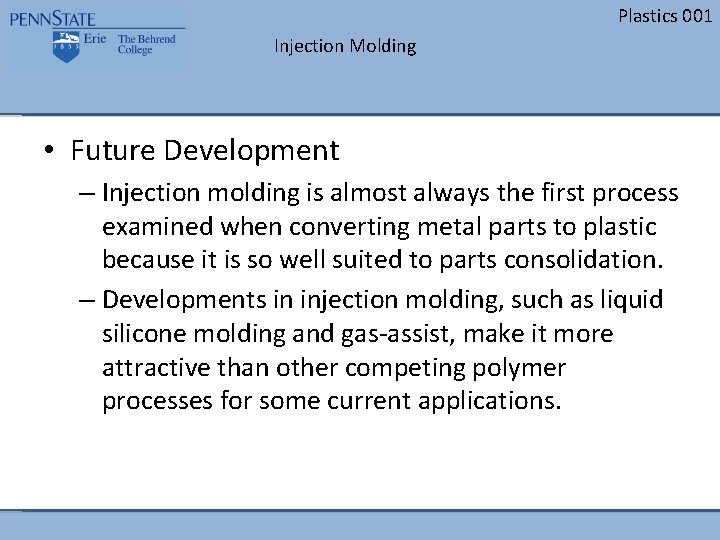 PENNSTATE
1855
Erie The Behrend College

Plastics 001

Injection Molding

• Future Development
– Injection molding is almost always the first process examined when converting metal parts to plastic because it is so well suited to parts consolidation.
– Developments in injection molding, such as liquid silicone molding and gas-assist, make it more attractive than other competing polymer processes for some current applications.